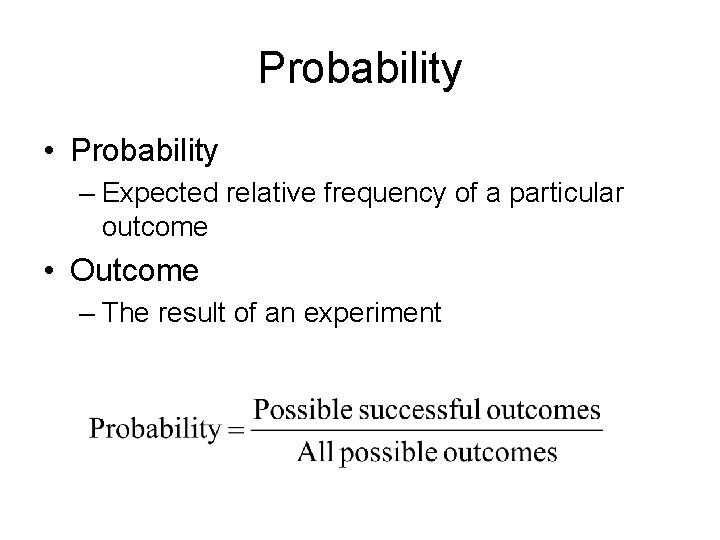 Probability

• Probability

– Expected relative frequency of a particular outcome

• Outcome

– The result of an experiment

$\text{Probability} = \frac{\text{Possible successful outcomes}}{\text{All possible outcomes}}$